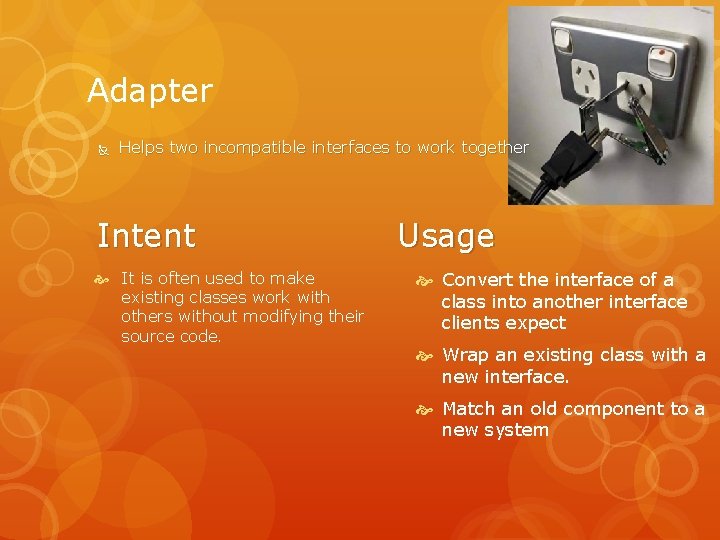 Adapter

Helps two incompatible interfaces to work together

Intent

It is often used to make existing classes work with others without modifying their source code.

Usage

Convert the interface of a class into another interface clients expect

Wrap an existing class with a new interface.

Match an old component to a new system